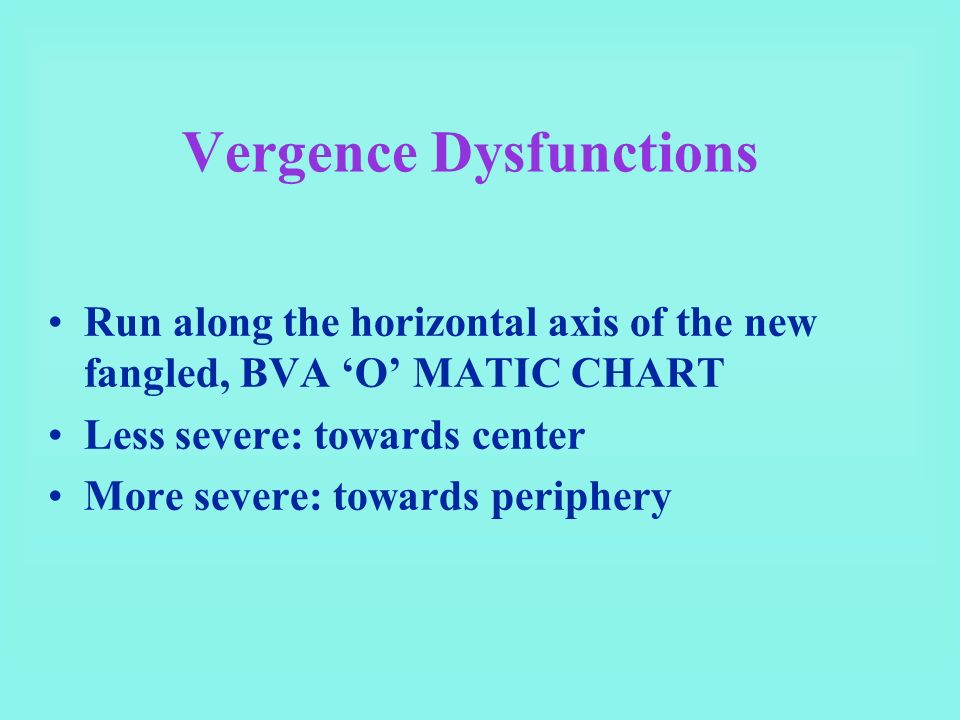 Vergence Dysfunctions

• Run along the horizontal axis of the new fangled, BVA ‘O’ MATIC CHART
• Less severe: towards center
• More severe: towards periphery